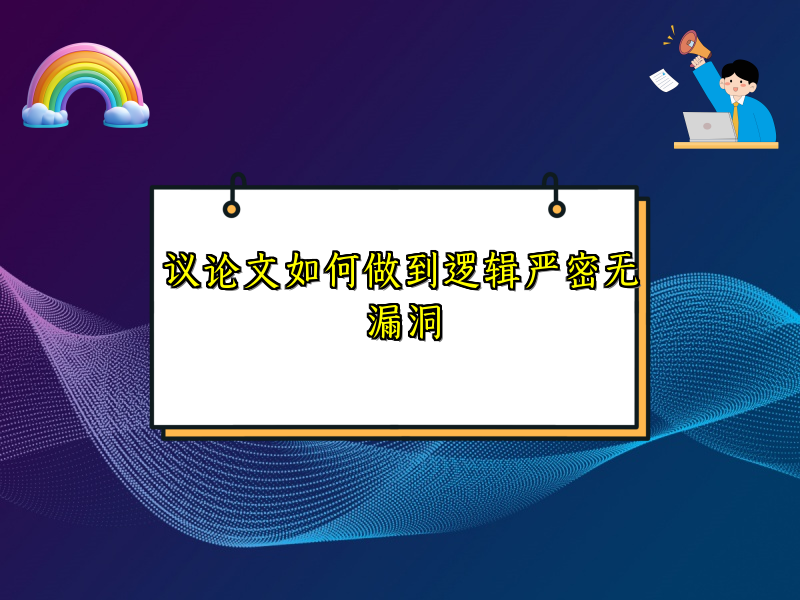 议论文如何做到逻辑严密无漏洞